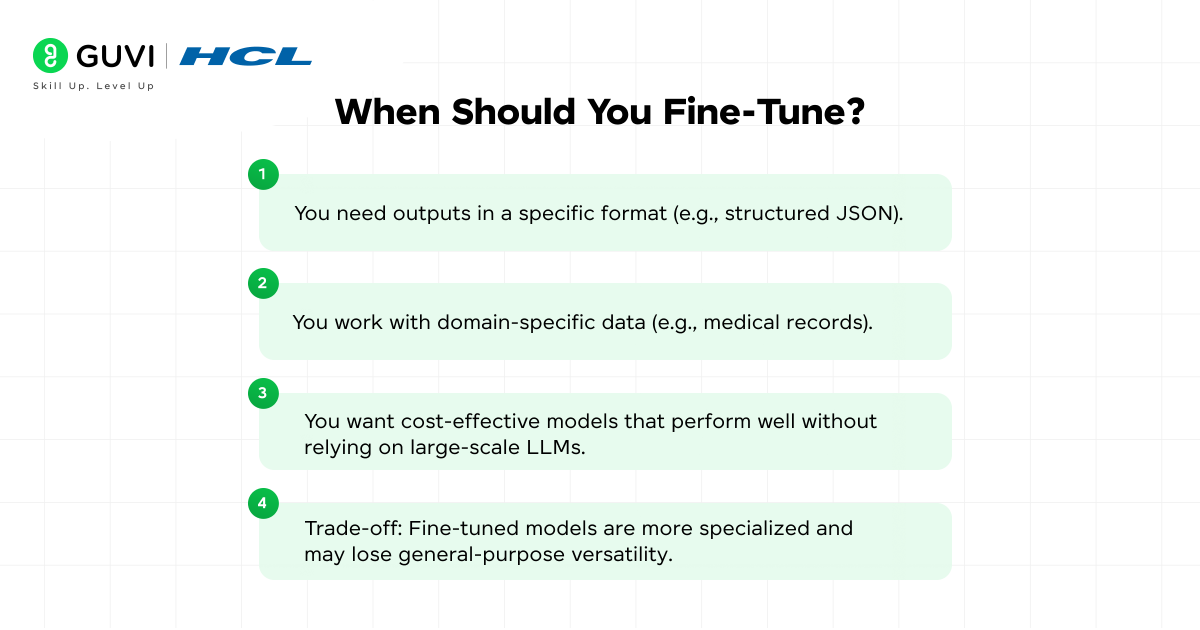 GUVI | HCL
Skill Up. Level Up

When Should You Fine-Tune?

1
You need outputs in a specific format (e.g., structured JSON).

2
You work with domain-specific data (e.g., medical records).

3
You want cost-effective models that perform well without relying on large-scale LLMs.

4
Trade-off: Fine-tuned models are more specialized and may lose general-purpose versatility.